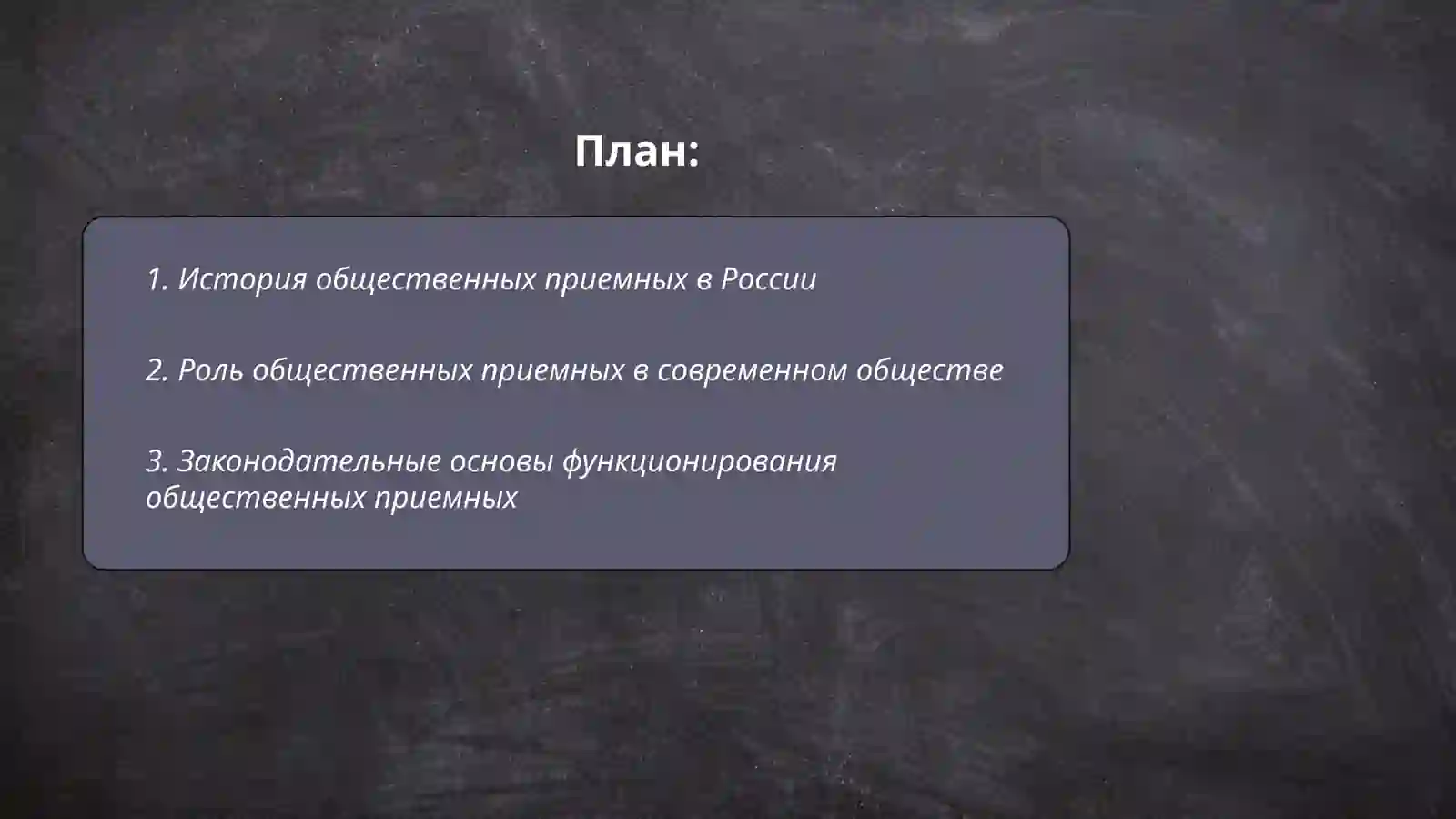 План:

1. История общественных приемных в России

2. Роль общественных приемных в современном обществе

3. Законодательные основы функционирования общественных приемных